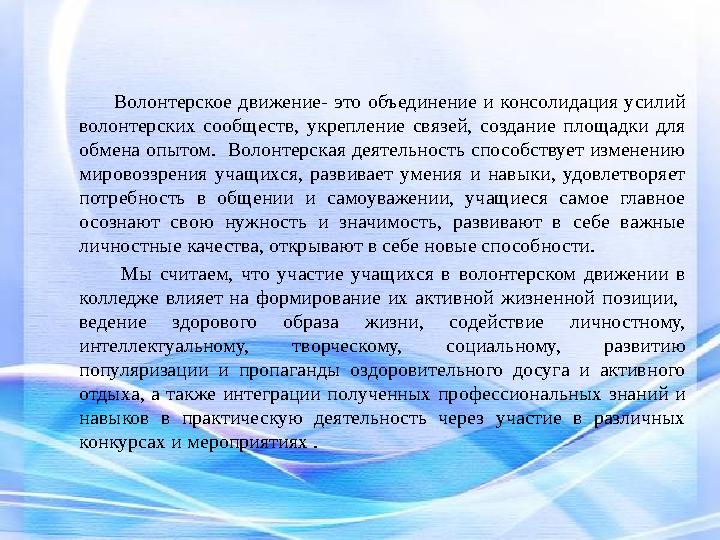 Волонтерское движение- это объединение и консолидация усилий волонтерских сообществ, укрепление связей, создание площадки для обмена опытом. Волонтерская деятельность способствует изменению мировоззрения учащихся, развивает умения и навыки, удовлетворяет потребность в общении и самоуважении, учащиеся самое главное осознают свою нужность и значимость, развивают в себе важные личностные качества, открывают в себе новые способности.

Мы считаем, что участие учащихся в волонтерском движении в колледже влияет на формирование их активной жизненной позиции, ведение здорового образа жизни, содействие личностному, интеллектуальному, творческому, социальному, развитию популяризации и пропаганды оздоровительного досуга и активного отдыха, а также интеграции полученных профессиональных знаний и навыков в практическую деятельность через участие в различных конкурсах и мероприятиях .